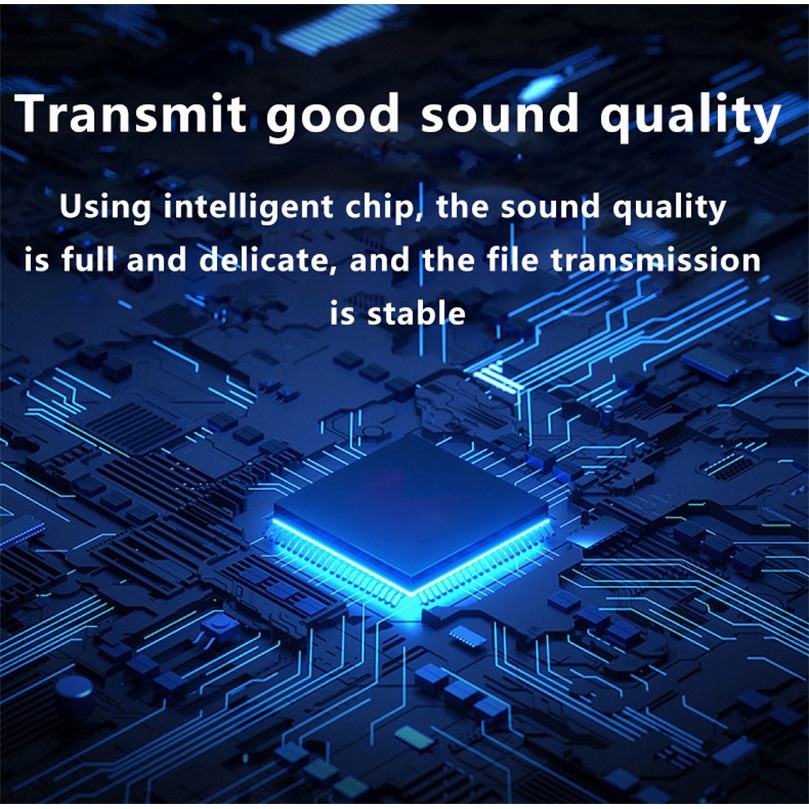 Transmit good sound quality

Using intelligent chip, the sound quality is full and delicate, and the file transmission is stable